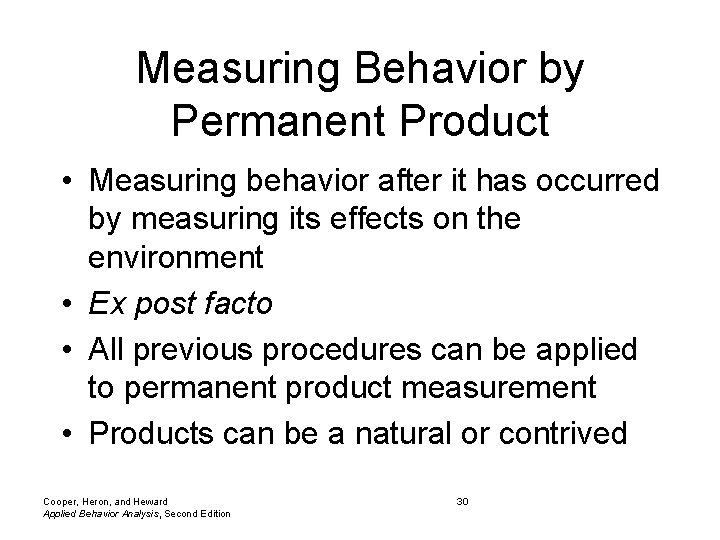 Measuring Behavior by Permanent Product

• Measuring behavior after it has occurred by measuring its effects on the environment
• Ex post facto
• All previous procedures can be applied to permanent product measurement
• Products can be a natural or contrived

Cooper, Heron, and Heward
Applied Behavior Analysis, Second Edition

30